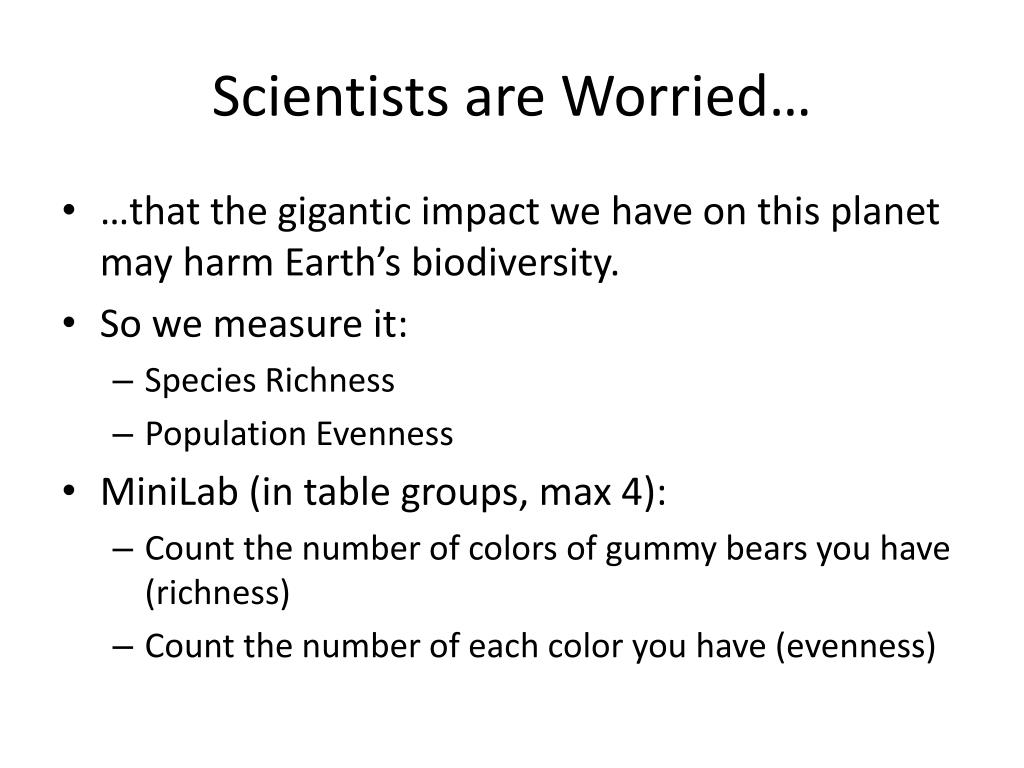 Scientists are Worried…

• …that the gigantic impact we have on this planet may harm Earth’s biodiversity.
• So we measure it:
– Species Richness
– Population Evenness
• MiniLab (in table groups, max 4):
– Count the number of colors of gummy bears you have (richness)
– Count the number of each color you have (evenness)